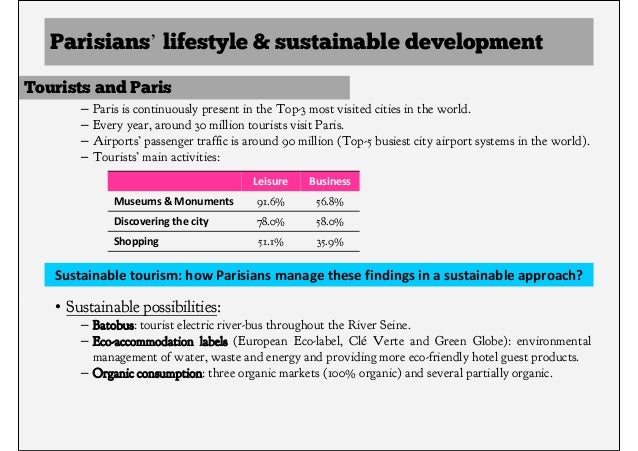 Parisians' lifestyle & sustainable development

Tourists and Paris

– Paris is continuously present in the Top-3 most visited cities in the world.
– Every year, around 30 million tourists visit Paris.
– Airports' passenger traffic is around 90 million (Top-5 busiest city airport systems in the world).
– Tourists' main activities:

| | Leisure | Business |
|---|---|---|
| Museums & Monuments | 91.6% | 56.8% |
| Discovering the city | 78.0% | 58.0% |
| Shopping | 51.1% | 35.9% |

Sustainable tourism: how Parisians manage these findings in a sustainable approach?

• Sustainable possibilities:
– Batobus: tourist electric river-bus throughout the River Seine.
– Eco-accommodation labels (European Eco-label, Clé Verte and Green Globe): environmental management of water, waste and energy and providing more eco-friendly hotel guest products.
– Organic consumption: three organic markets (100% organic) and several partially organic.